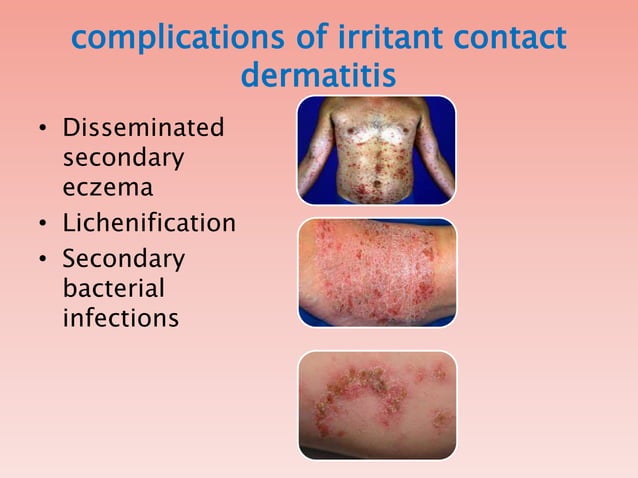 complications of irritant contact dermatitis

• Disseminated secondary eczema
• Lichenification
• Secondary bacterial infections